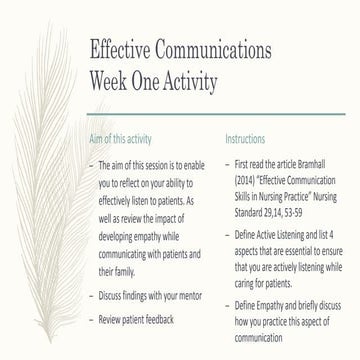 Effective Communications
Week One Activity

Aim of this activity

– The aim of this session is to enable you to reflect on your ability to effectively listen to patients. As well as review the impact of developing empathy while communicating with patients and their family.

– Discuss findings with your mentor

– Review patient feedback

Instructions

– First read the article Bramhall (2014) "Effective Communication Skills in Nursing Practice" Nursing Standard 29,14, 53-59

– Define Active Listening and list 4 aspects that are essential to ensure that you are actively listening while caring for patients.

– Define Empathy and briefly discuss how you practice this aspect of communication